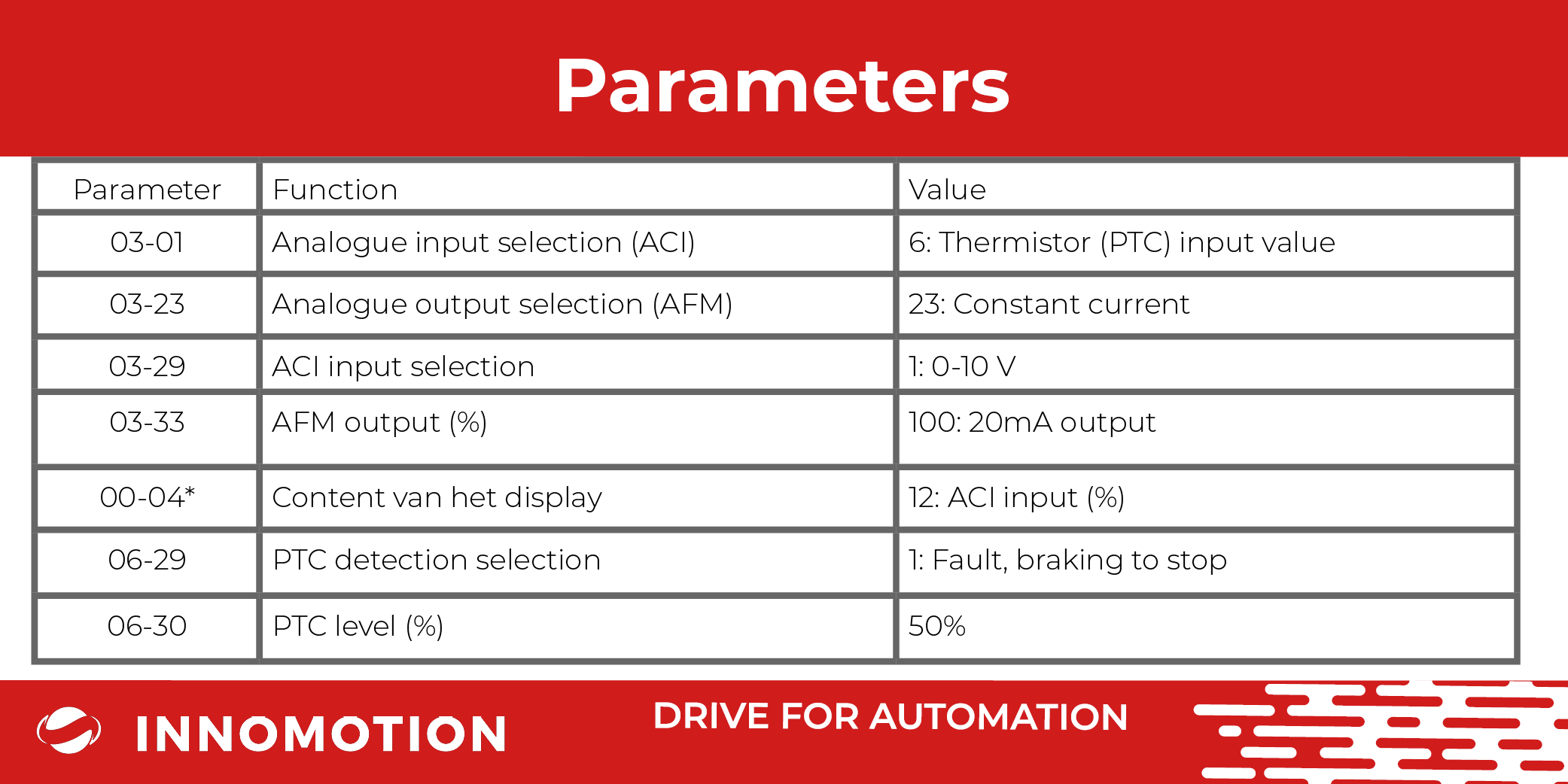 Parameters

| Parameter | Function | Value |
|---|---|---|
| 03-01 | Analogue input selection (ACI) | 6: Thermistor (PTC) input value |
| 03-23 | Analogue output selection (AFM) | 23: Constant current |
| 03-29 | ACI input selection | 1: 0-10 V |
| 03-33 | AFM output (%) | 100: 20mA output |
| 00-04* | Content van het display | 12: ACI input (%) |
| 06-29 | PTC detection selection | 1: Fault, braking to stop |
| 06-30 | PTC level (%) | 50% |

INNOMOTION

DRIVE FOR AUTOMATION